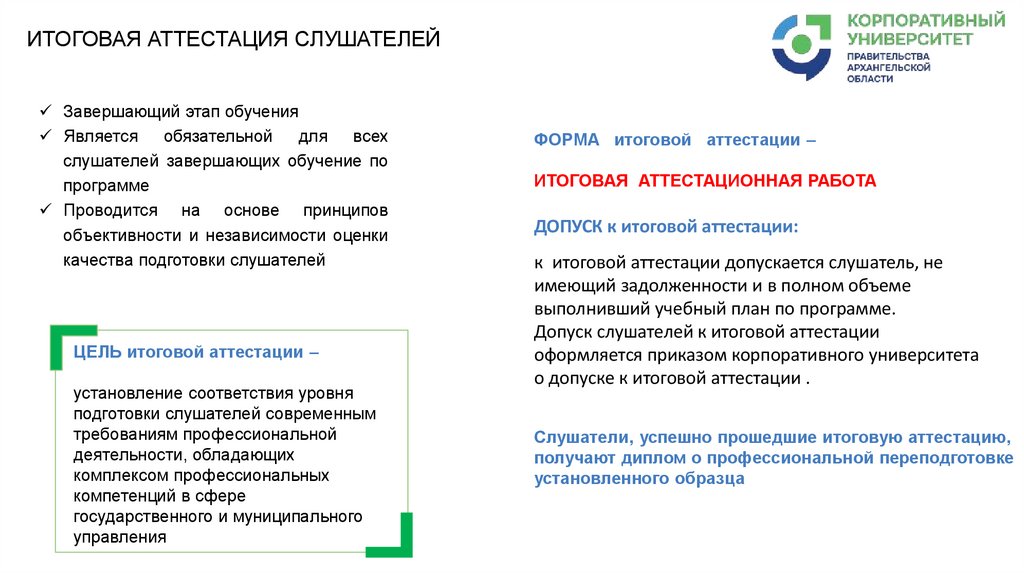 ИТОГОВАЯ АТТЕСТАЦИЯ СЛУШАТЕЛЕЙ

КОРПОРАТИВНЫЙ УНИВЕРСИТЕТ
ПРАВИТЕЛЬСТВА АРХАНГЕЛЬСКОЙ ОБЛАСТИ

✓ Завершающий этап обучения
✓ Является обязательной для всех слушателей завершающих обучение по программе
✓ Проводится на основе принципов объективности и независимости оценки качества подготовки слушателей

ЦЕЛЬ итоговой аттестации –

установление соответствия уровня подготовки слушателей современным требованиям профессиональной деятельности, обладающих комплексом профессиональных компетенций в сфере государственного и муниципального управления

ФОРМА итоговой аттестации –

ИТОГОВАЯ АТТЕСТАЦИОННАЯ РАБОТА

ДОПУСК к итоговой аттестации:

к итоговой аттестации допускается слушатель, не имеющий задолженности и в полном объеме выполнивший учебный план по программе.
Допуск слушателей к итоговой аттестации оформляется приказом корпоративного университета о допуске к итоговой аттестации .

Слушатели, успешно прошедшие итоговую аттестацию, получают диплом о профессиональной переподготовке установленного образца